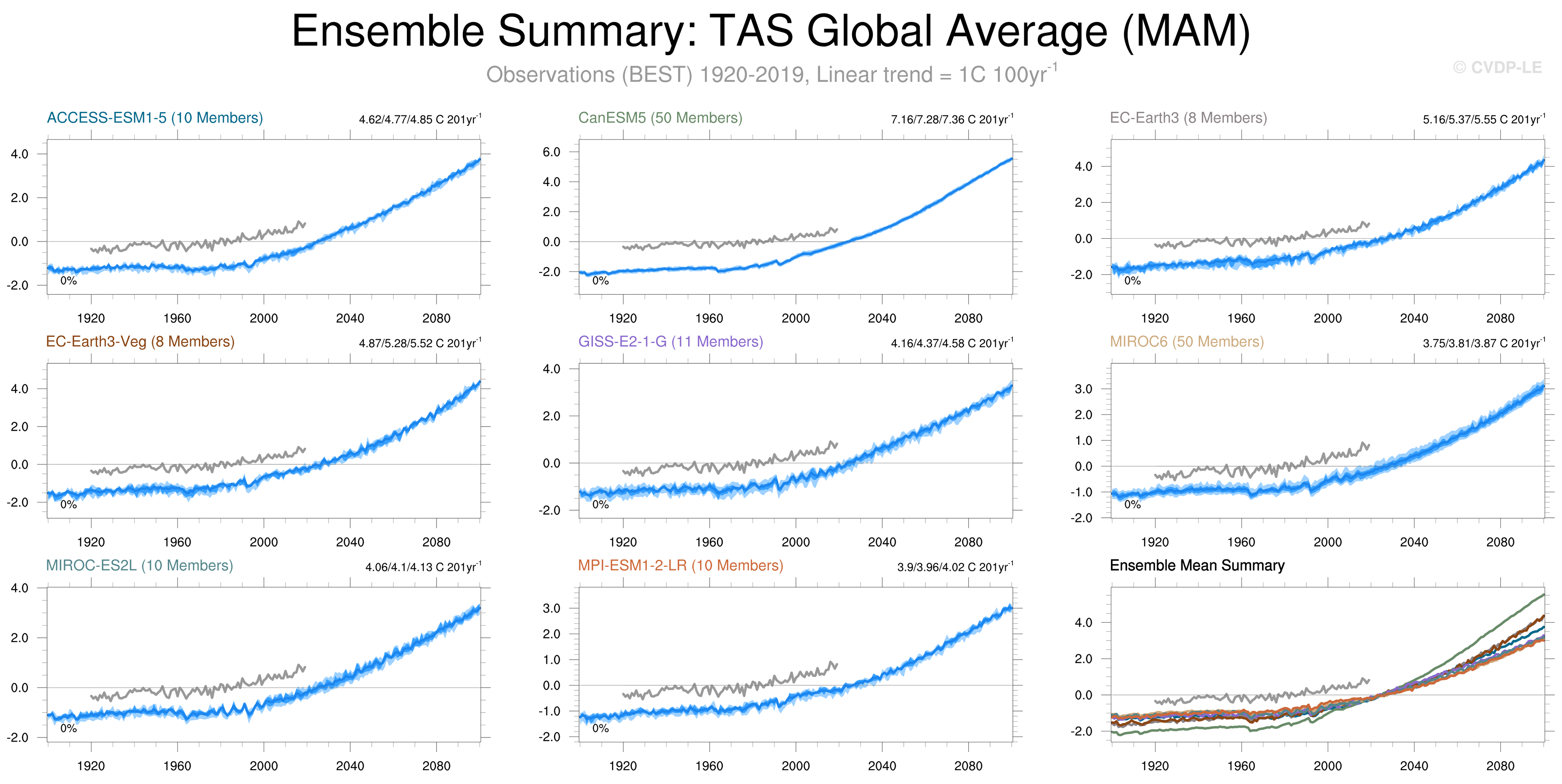 Ensemble Summary: TAS Global Average (MAM)

Observations (BEST) 1920-2019, Linear trend = 1C 100yr$^{-1}$

© CVDP-LE

ACCESS-ESM1-5 (10 Members)

4.62/4.77/4.85 C 201yr$^{-1}$

4.0
2.0
0.0
-2.0
0%
1920 1960 2000 2040 2080

CanESM5 (50 Members)

7.16/7.28/7.36 C 201yr$^{-1}$

6.0
4.0
2.0
0.0
-2.0
0%
1920 1960 2000 2040 2080

EC-Earth3 (8 Members)

5.16/5.37/5.55 C 201yr$^{-1}$

4.0
2.0
0.0
-2.0
0%
1920 1960 2000 2040 2080

EC-Earth3-Veg (8 Members)

4.87/5.28/5.52 C 201yr$^{-1}$

4.0
2.0
0.0
-2.0
0%
1920 1960 2000 2040 2080

GISS-E2-1-G (11 Members)

4.16/4.37/4.58 C 201yr$^{-1}$

4.0
2.0
0.0
-2.0
0%
1920 1960 2000 2040 2080

MIROC6 (50 Members)

3.75/3.81/3.87 C 201yr$^{-1}$

3.0
2.0
1.0
0.0
-1.0
-2.0
0%
1920 1960 2000 2040 2080

MIROC-ES2L (10 Members)

4.06/4.1/4.13 C 201yr$^{-1}$

4.0
2.0
0.0
-2.0
0%
1920 1960 2000 2040 2080

MPI-ESM1-2-LR (10 Members)

3.9/3.96/4.02 C 201yr$^{-1}$

3.0
2.0
1.0
0.0
-1.0
-2.0
0%
1920 1960 2000 2040 2080

Ensemble Mean Summary

4.0
2.0
0.0
-2.0
1920 1960 2000 2040 2080